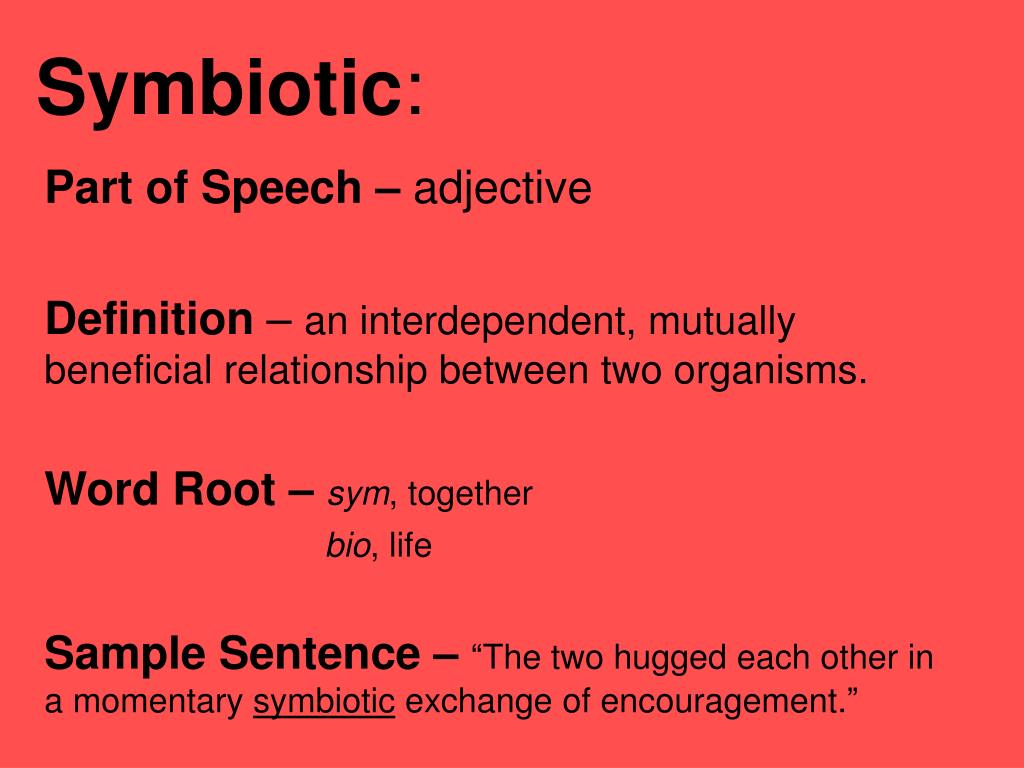 Symbiotic:

Part of Speech – adjective

Definition – an interdependent, mutually beneficial relationship between two organisms.

Word Root – sym, together
bio, life

Sample Sentence – “The two hugged each other in a momentary symbiotic exchange of encouragement.”